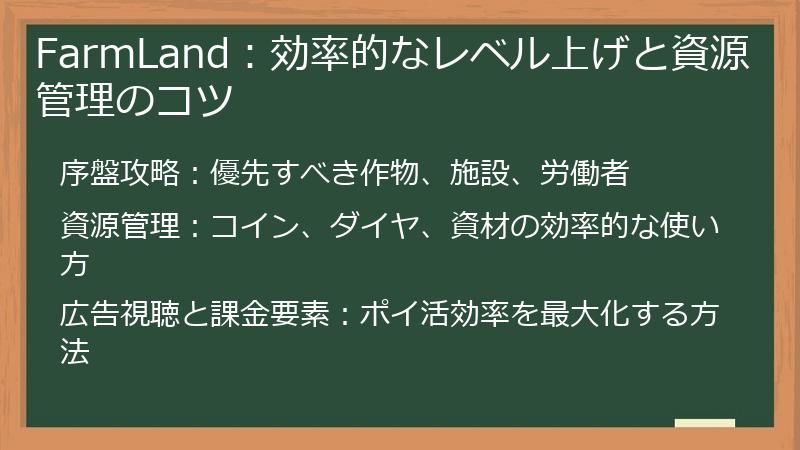 FarmLand：効率的なレベル上げと資源管理のコツ

序盤攻略：優先すべき作物、施設、労働者

資源管理：コイン、ダイヤ、資材の効率的な使い方

広告視聴と課金要素：ポイ活効率を最大化する方法